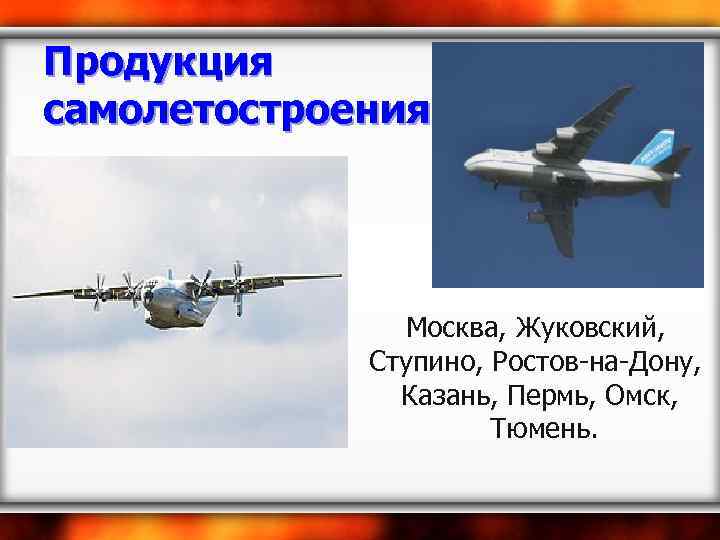 Продукция самолетостроения

Москва, Жуковский, Ступино, Ростов-на-Дону, Казань, Пермь, Омск, Тюмень.